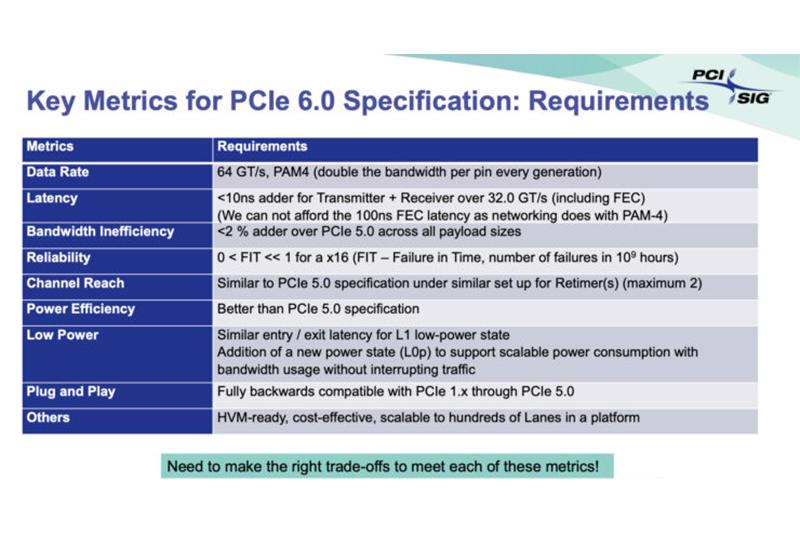 PCI SIG

Key Metrics for PCIe 6.0 Specification: Requirements

| Metrics | Requirements |
|---|---|
| Data Rate | 64 GT/s, PAM4 (double the bandwidth per pin every generation) |
| Latency | <10ns adder for Transmitter + Receiver over 32.0 GT/s (including FEC) (We can not afford the 100ns FEC latency as networking does with PAM-4) |
| Bandwidth Inefficiency | <2 % adder over PCIe 5.0 across all payload sizes |
| Reliability | 0 < FIT << 1 for a x16 (FIT – Failure in Time, number of failures in $10^9$ hours) |
| Channel Reach | Similar to PCIe 5.0 specification under similar set up for Retimer(s) (maximum 2) |
| Power Efficiency | Better than PCIe 5.0 specification |
| Low Power | Similar entry / exit latency for L1 low-power state Addition of a new power state (L0p) to support scalable power consumption with bandwidth usage without interrupting traffic |
| Plug and Play | Fully backwards compatible with PCIe 1.x through PCIe 5.0 |
| Others | HVM-ready, cost-effective, scalable to hundreds of Lanes in a platform |

Need to make the right trade-offs to meet each of these metrics!